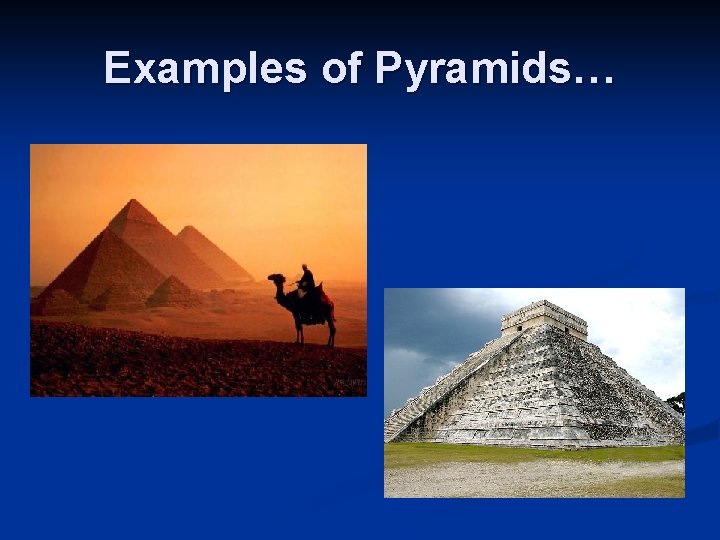 Examples of Pyramids…